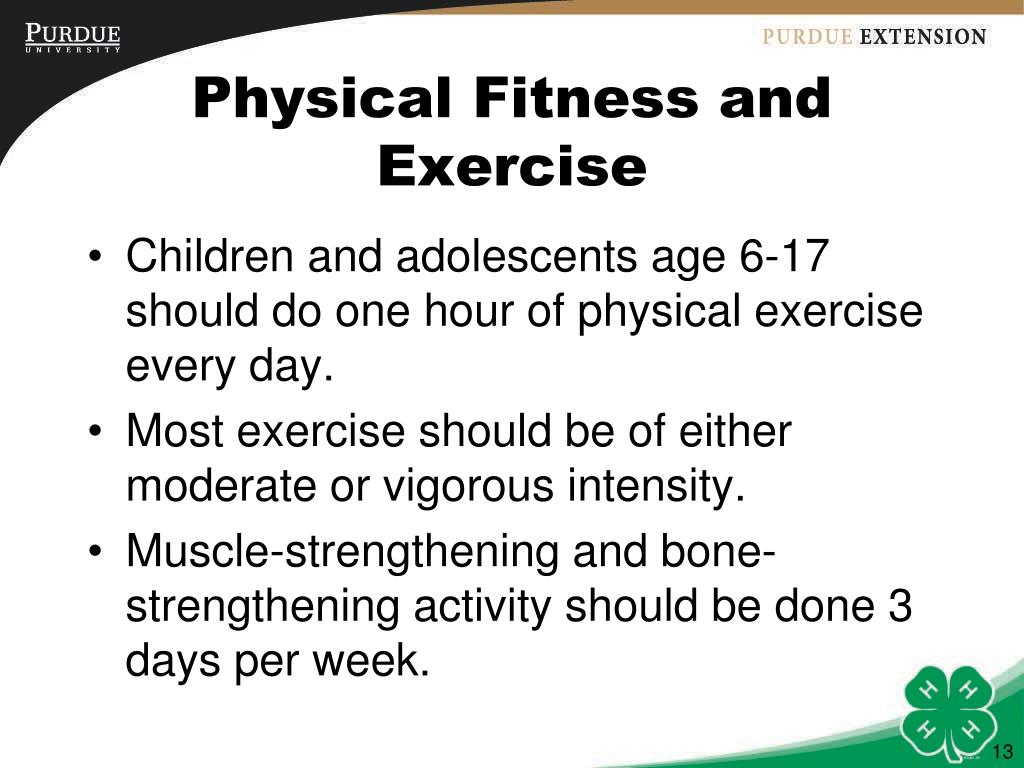 PURDUE
UNIVERSITY

PURDUE EXTENSION

Physical Fitness and Exercise

• Children and adolescents age 6-17 should do one hour of physical exercise every day.
• Most exercise should be of either moderate or vigorous intensity.
• Muscle-strengthening and bone-strengthening activity should be done 3 days per week.

H H H H

13